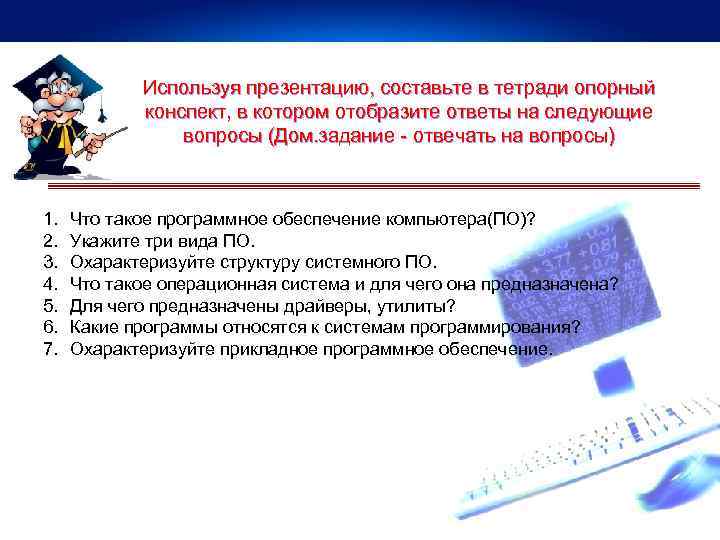 Используя презентацию, составьте в тетради опорный конспект, в котором отобразите ответы на следующие вопросы (Дом.задание - отвечать на вопросы)

1. Что такое программное обеспечение компьютера(ПО)?
2. Укажите три вида ПО.
3. Охарактеризуйте структуру системного ПО.
4. Что такое операционная система и для чего она предназначена?
5. Для чего предназначены драйверы, утилиты?
6. Какие программы относятся к системам программирования?
7. Охарактеризуйте прикладное программное обеспечение.